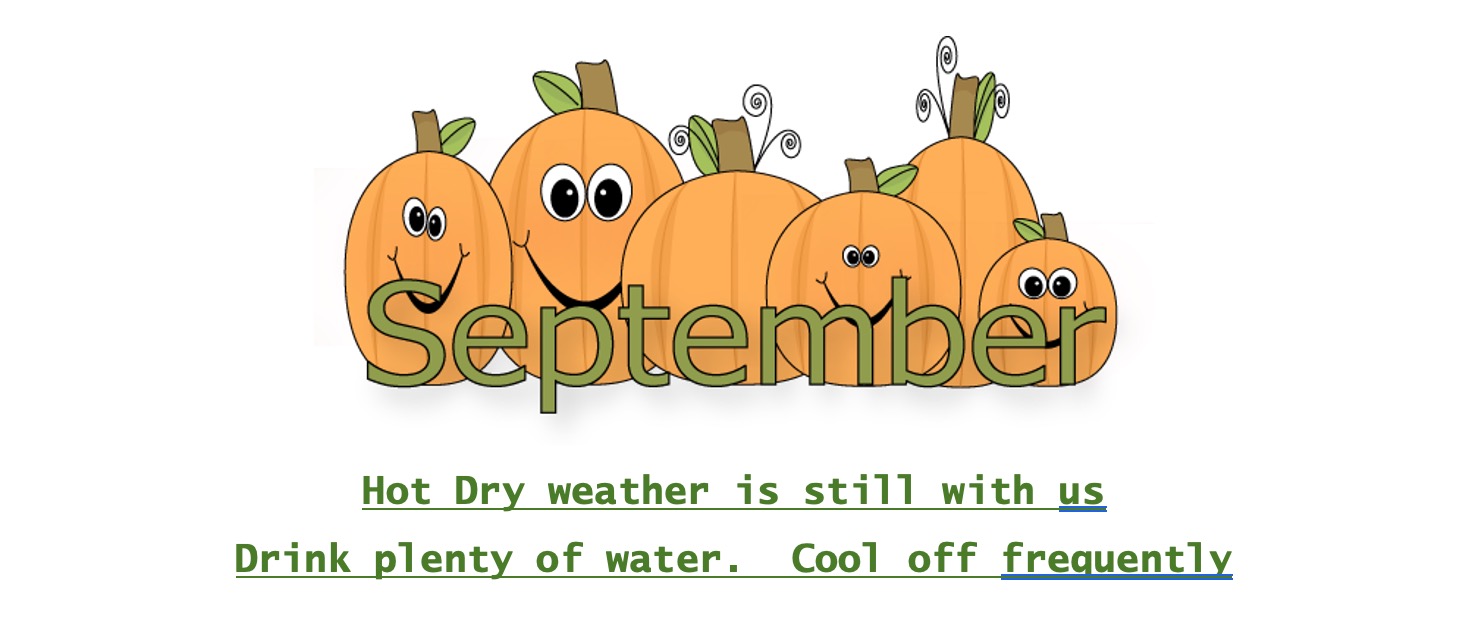 September

Hot Dry weather is still with us

Drink plenty of water.  Cool off frequently